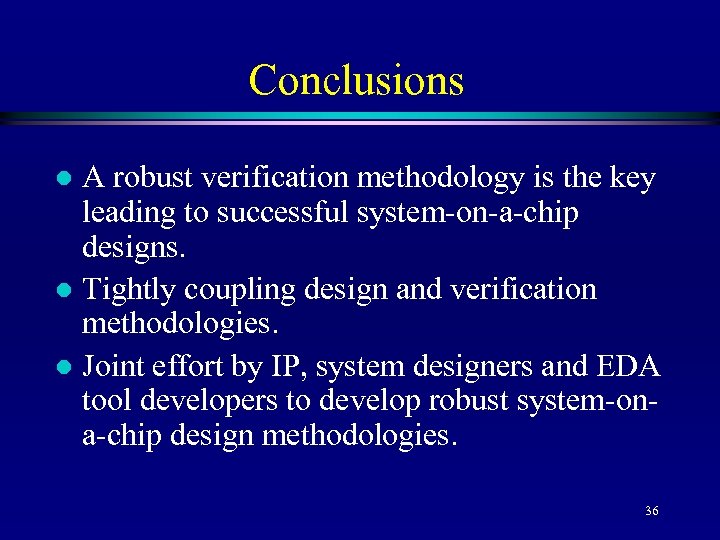 Conclusions

- A robust verification methodology is the key leading to successful system-on-a-chip designs.
- Tightly coupling design and verification methodologies.
- Joint effort by IP, system designers and EDA tool developers to develop robust system-on-a-chip design methodologies.

36